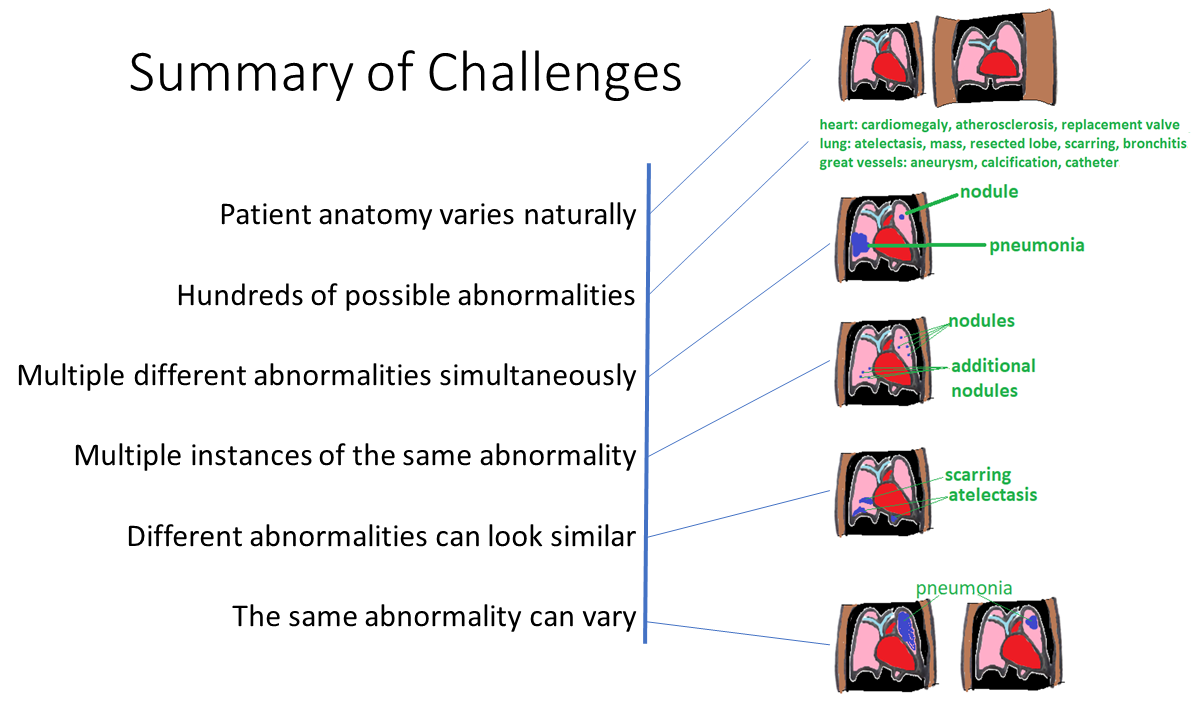 Summary of Challenges

Patient anatomy varies naturally

Hundreds of possible abnormalities

Multiple different abnormalities simultaneously

Multiple instances of the same abnormality

Different abnormalities can look similar

The same abnormality can vary

heart: cardiomegaly, atherosclerosis, replacement valve
lung: atelectasis, mass, resected lobe, scarring, bronchitis
great vessels: aneurysm, calcification, catheter

nodule

pneumonia

nodules

additional nodules

scarring

atelectasis

pneumonia